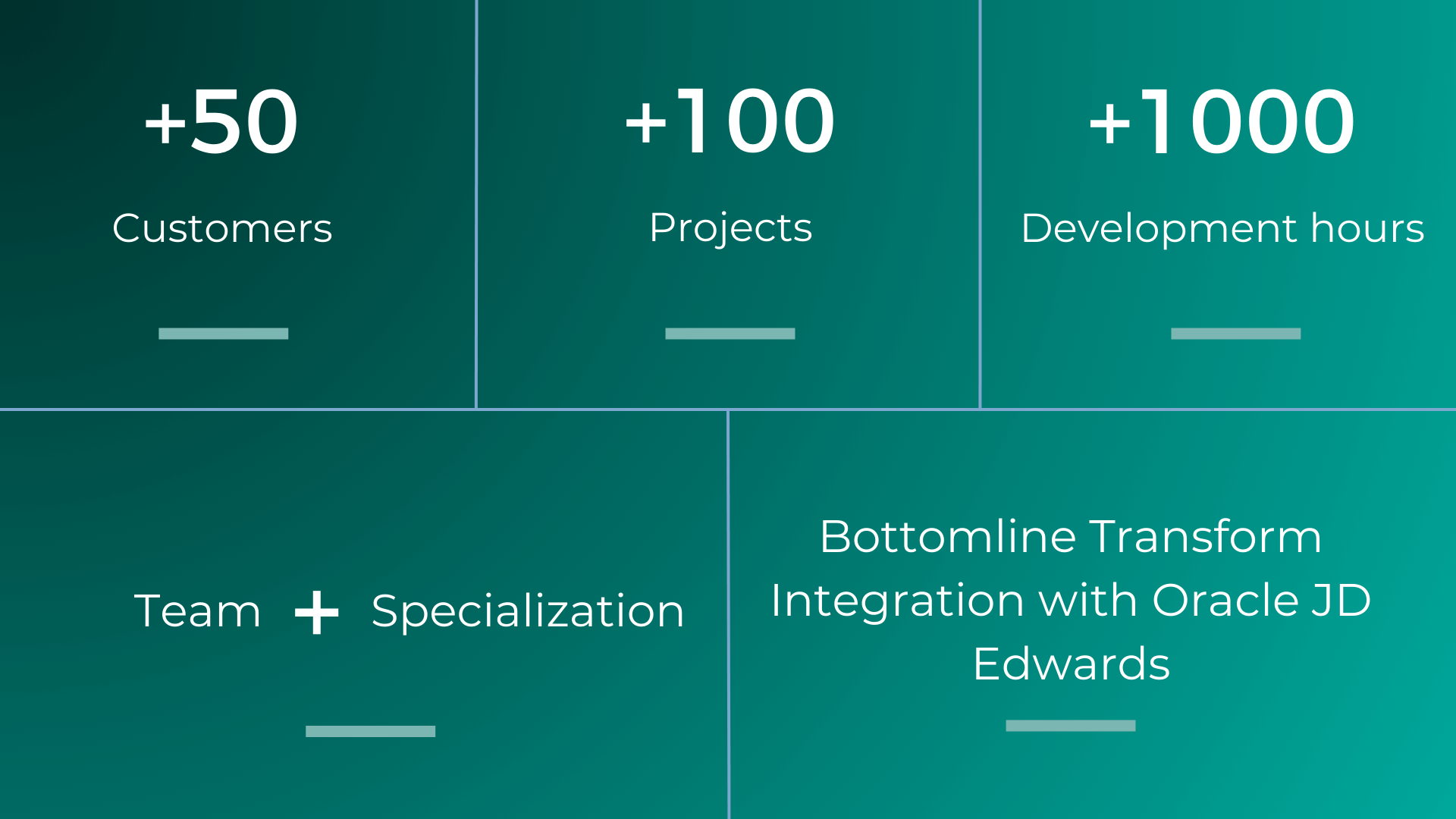 +50

Customers

+100

Projects

+1000

Development hours

Team + Specialization

Bottomline Transform Integration with Oracle JD Edwards